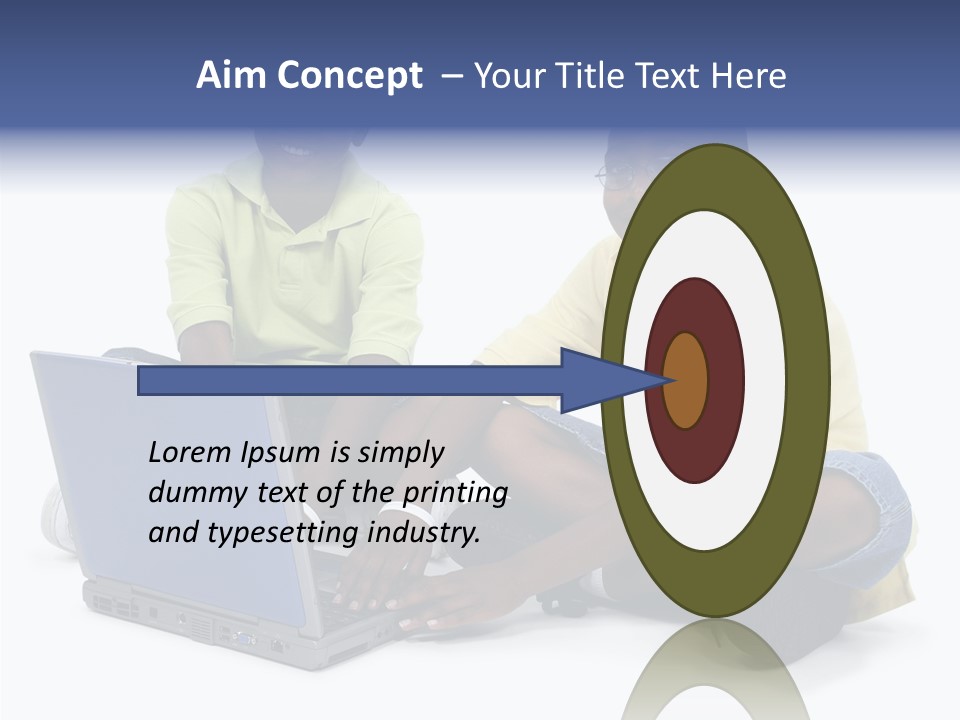 Aim Concept – Your Title Text Here

Lorem Ipsum is simply dummy text of the printing and typesetting industry.